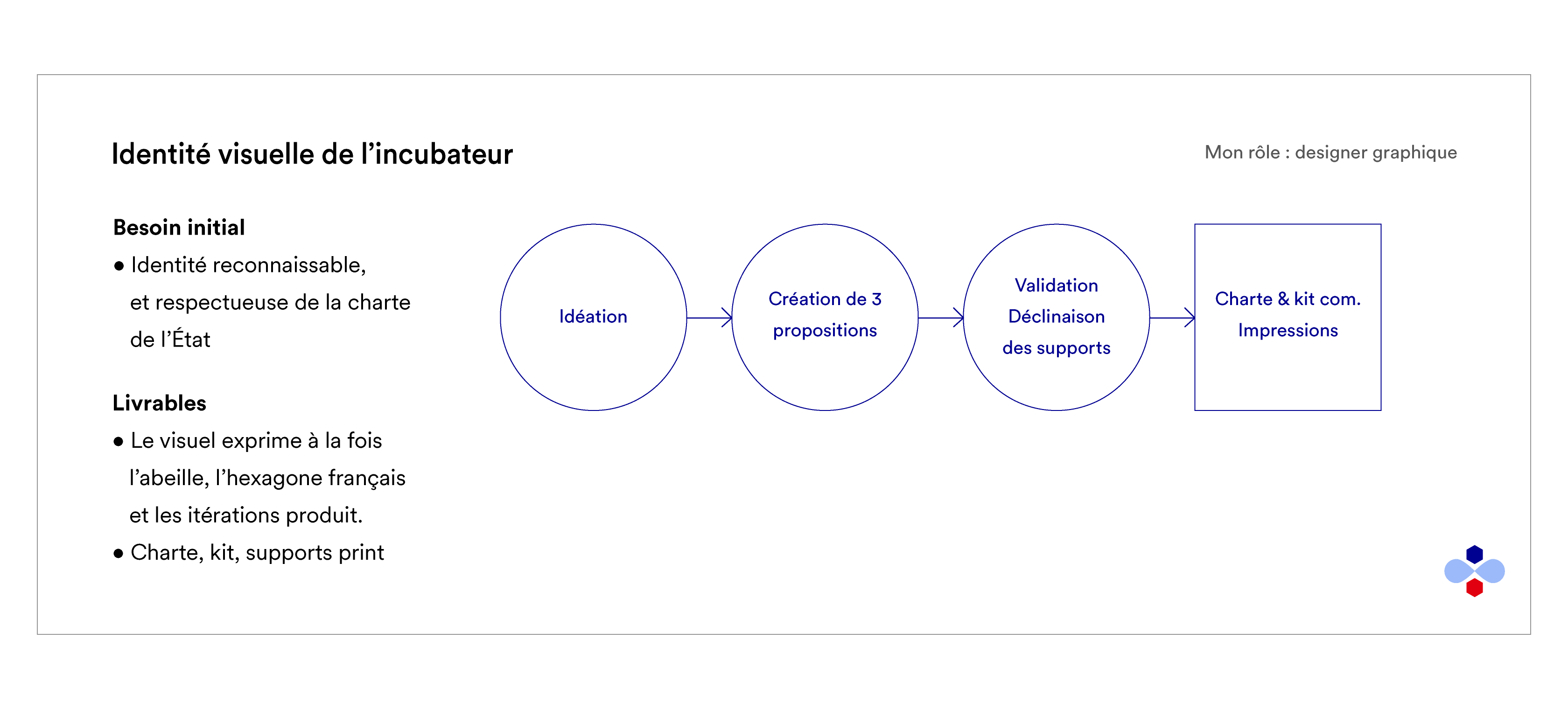 Identité visuelle de l’incubateur

Mon rôle : designer graphique

Besoin initial
● Identité reconnaissable, et respectueuse de la charte de l’État

Livrables
● Le visuel exprime à la fois l’abeille, l’hexagone français et les itérations produit.
● Charte, kit, supports print

Idéation

Création de 3 propositions

Validation
Déclinaison des supports

Charte & kit com.
Impressions